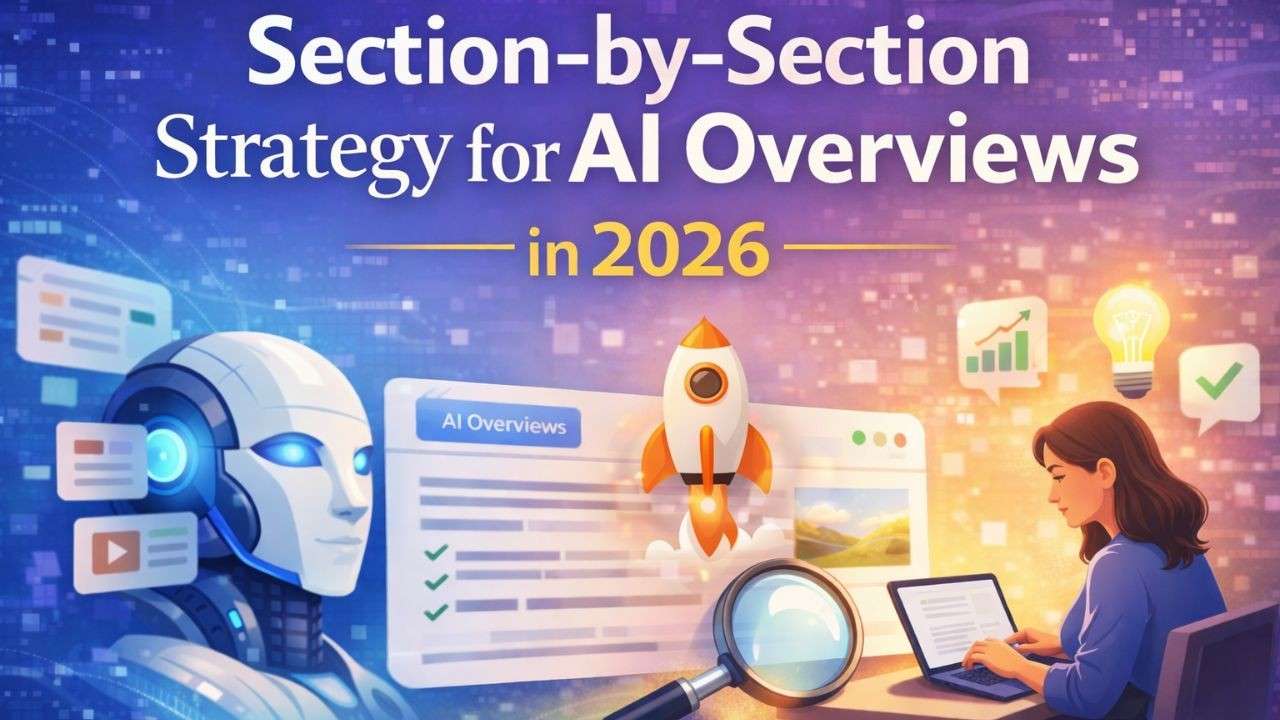 Section-by-Section Strategy for AI Overviews

in 2026

AI Overviews